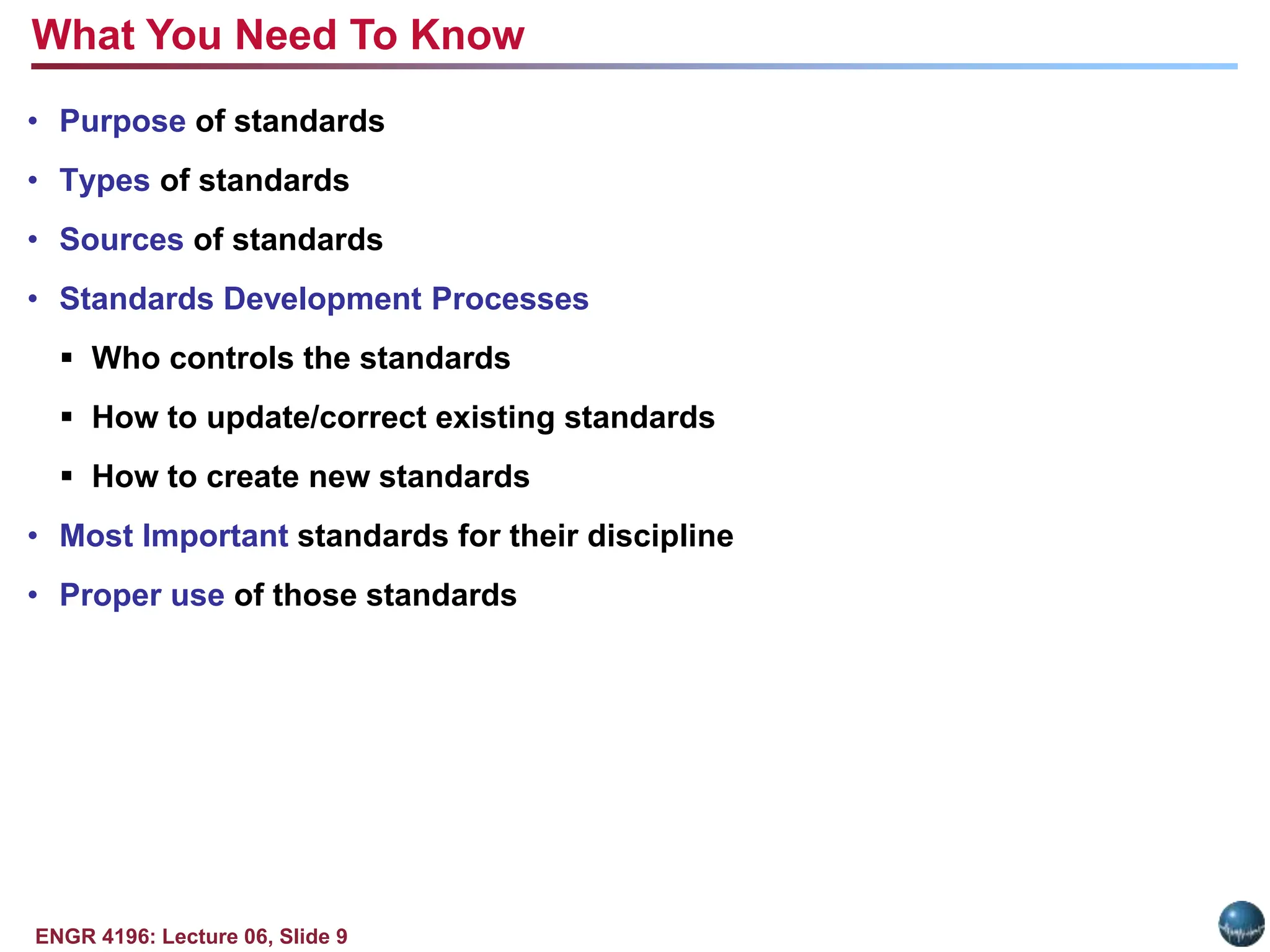 What You Need To Know

• Purpose of standards
• Types of standards
• Sources of standards
• Standards Development Processes
  ▪ Who controls the standards
  ▪ How to update/correct existing standards
  ▪ How to create new standards
• Most Important standards for their discipline
• Proper use of those standards

ENGR 4196: Lecture 06, Slide 9